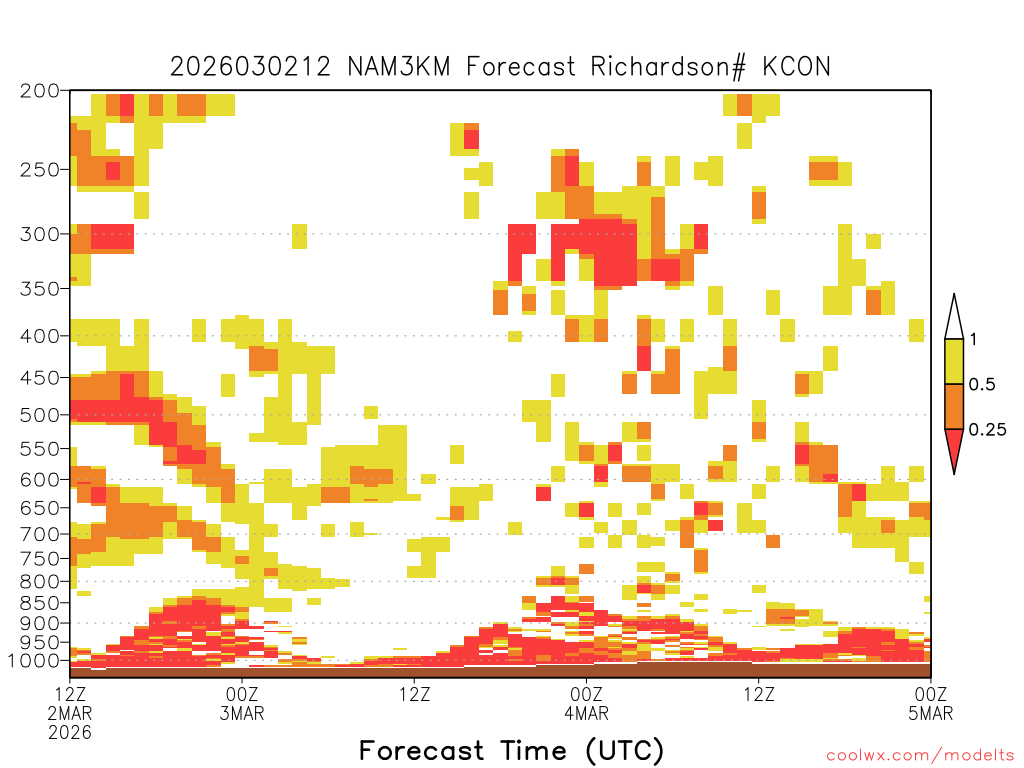 2026030212 NAM3KM Forecast Richardson# KCON

200
250
300
350
400
450
500
550
600
650
700
750
800
850
900
950
1000

1
0.5
0.25

12Z 2MAR 2026
00Z 3MAR
12Z
00Z 4MAR
12Z
00Z 5MAR

Forecast Time (UTC)

coolwx.com/modelts